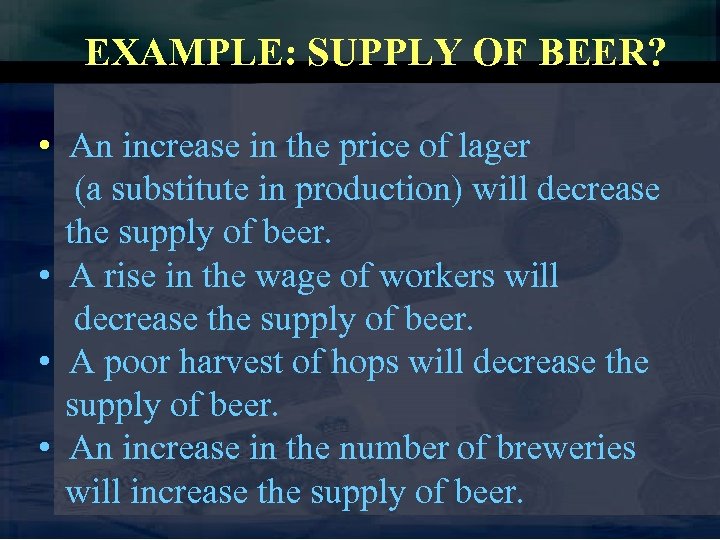 EXAMPLE: SUPPLY OF BEER?

• An increase in the price of lager (a substitute in production) will decrease the supply of beer.
• A rise in the wage of workers will decrease the supply of beer.
• A poor harvest of hops will decrease the supply of beer.
• An increase in the number of breweries will increase the supply of beer.